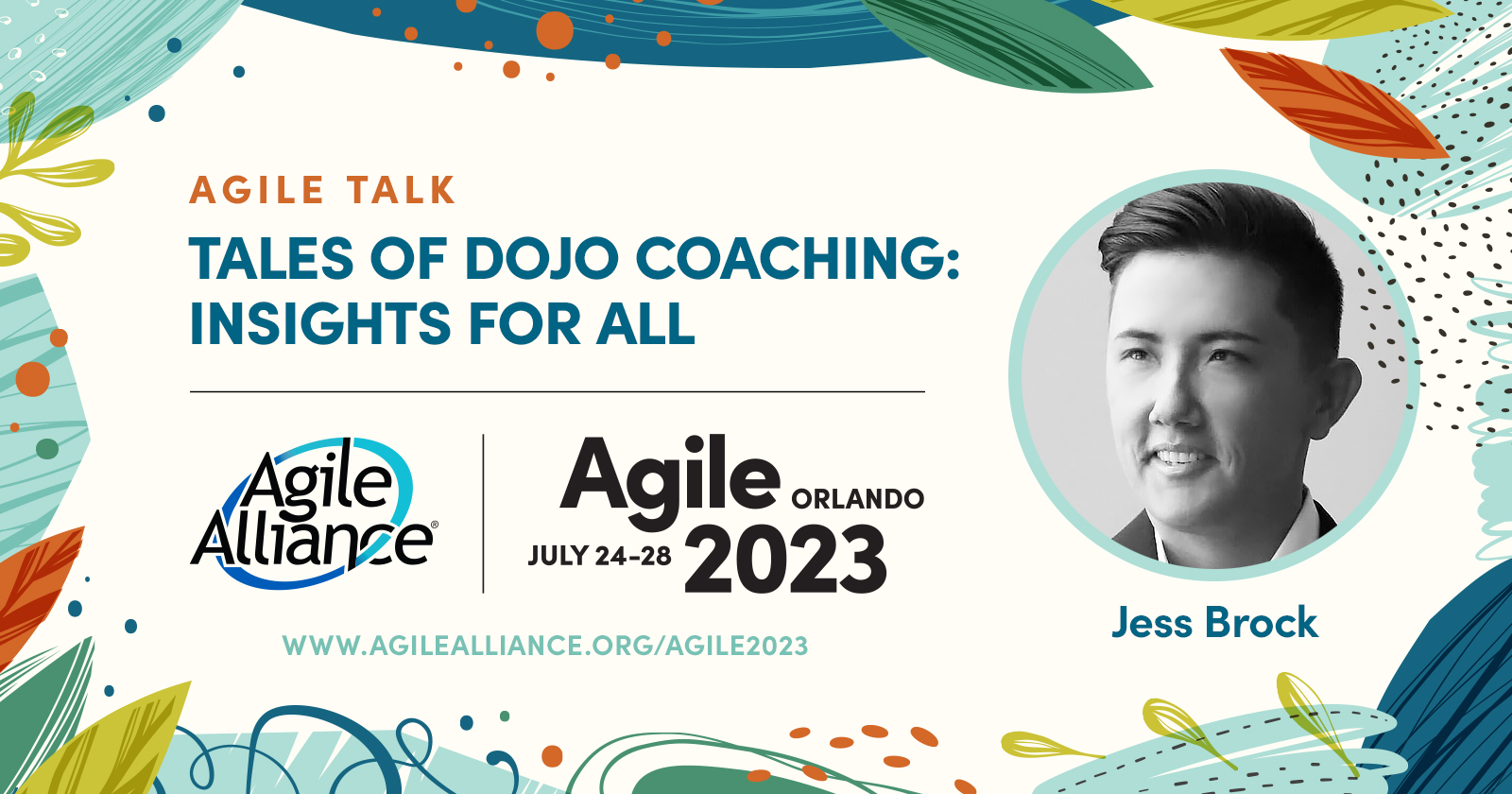 AGILE TALK

TALES OF DOJO COACHING: INSIGHTS FOR ALL

Agile Alliance®

Agile ORLANDO
JULY 24-28 2023

WWW.AGILEALLIANCE.ORG/AGILE2023

Jess Brock